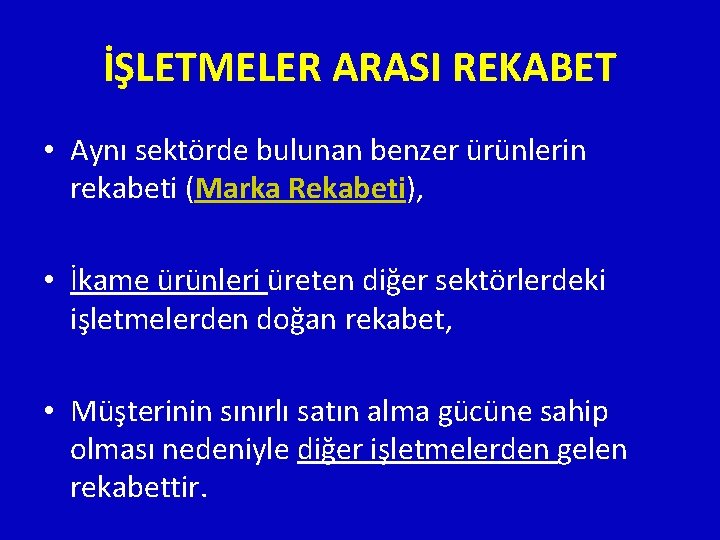 İŞLETMELER ARASI REKABET

• Aynı sektörde bulunan benzer ürünlerin rekabeti (Marka Rekabeti),

• İkame ürünleri üreten diğer sektörlerdeki işletmelerden doğan rekabet,

• Müşterinin sınırlı satın alma gücüne sahip olması nedeniyle diğer işletmelerden gelen rekabettir.